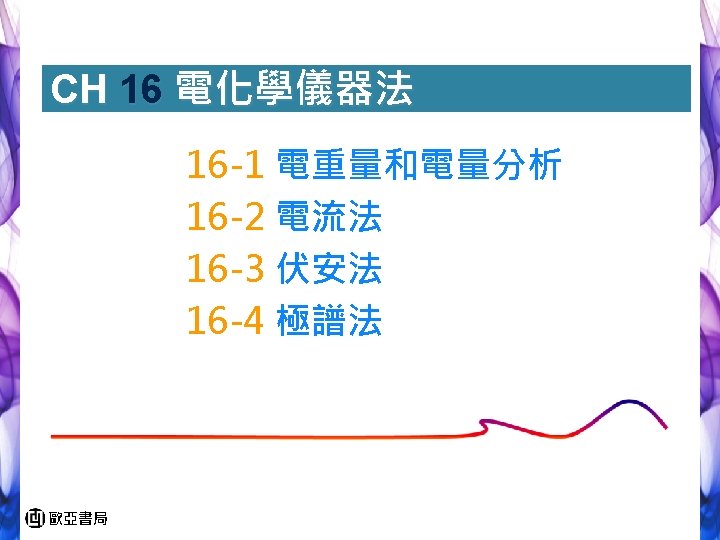 CH 16 電化學儀器法

16-1 電重量和電量分析
16-2 電流法
16-3 伏安法
16-4 極譜法

歐亞書局